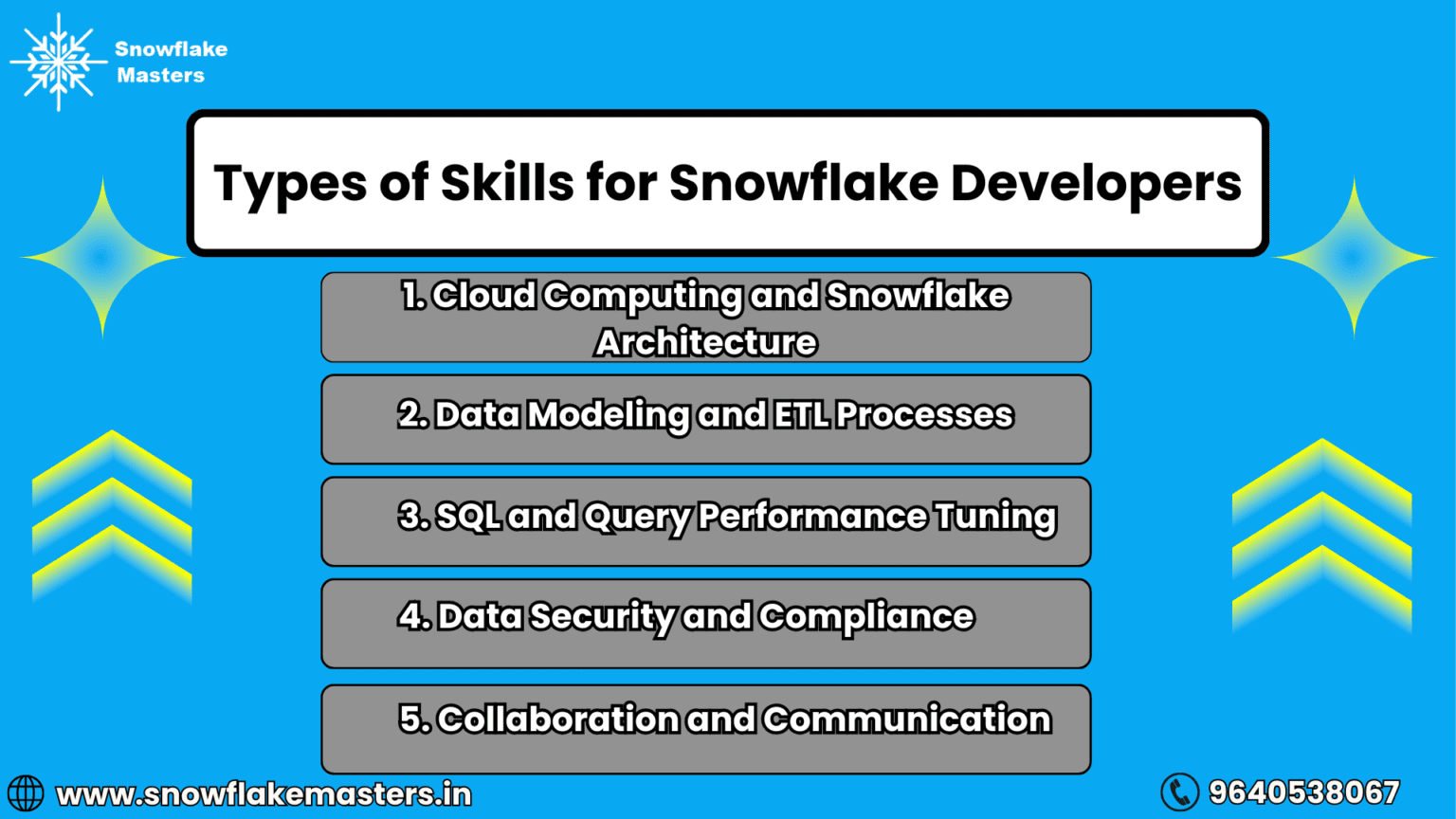 Snowflake Masters

Types of Skills for Snowflake Developers

1. Cloud Computing and Snowflake Architecture

2. Data Modeling and ETL Processes

3. SQL and Query Performance Tuning

4. Data Security and Compliance

5. Collaboration and Communication

www.snowflakemasters.in

9640538067